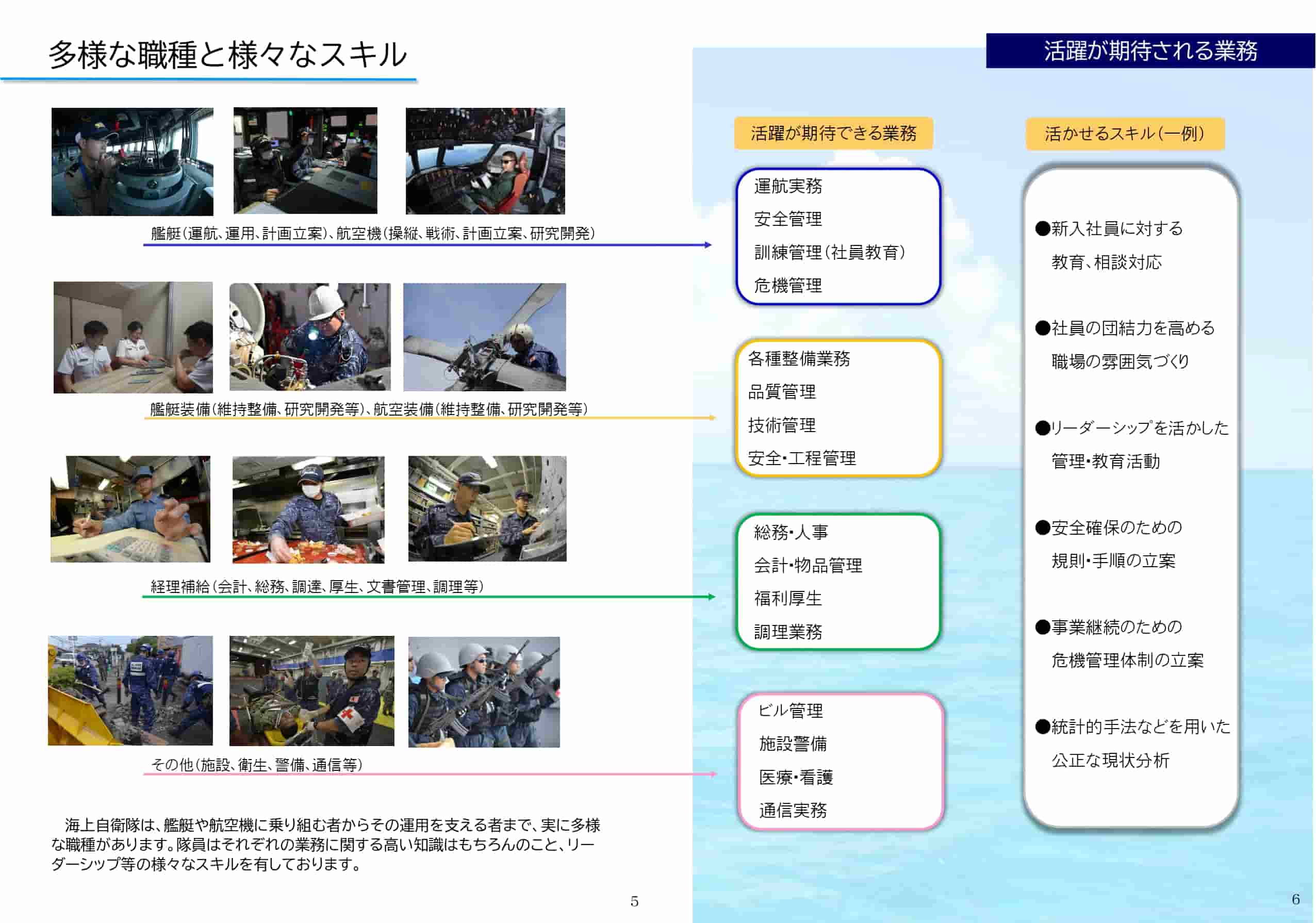 多様な職種と様々なスキル

艦艇(運航、運用、計画立案)、航空機(操縦、戦術、計画立案、研究開発)

艦艇装備(維持整備、研究開発等)、航空装備(維持整備、研究開発等)

経理補給(会計、総務、調達、厚生、文書管理、調理等)

その他(施設、衛生、警備、通信等)

海上自衛隊は、艦艇や航空機に乗り組む者からその運用を支える者まで、実に多様な職種があります。隊員はそれぞれの業務に関する高い知識はもちろんのこと、リーダーシップ等の様々なスキルを有しております。

5

活躍が期待される業務

活躍が期待できる業務

運航実務
安全管理
訓練管理(社員教育)
危機管理

各種整備業務
品質管理
技術管理
安全・工程管理

総務・人事
会計・物品管理
福利厚生
調理業務

ビル管理
施設警備
医療・看護
通信実務

活かせるスキル(一例)

●新入社員に対する教育、相談対応

●社員の団結力を高める職場の雰囲気づくり

●リーダーシップを活かした管理・教育活動

●安全確保のための規則・手順の立案

●事業継続のための危機管理体制の立案

●統計的手法などを用いた公正な現状分析

6